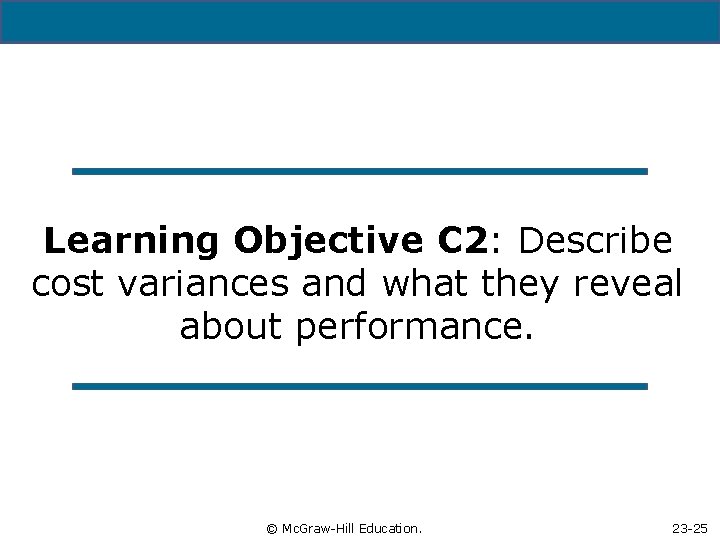 Learning Objective C2: Describe cost variances and what they reveal about performance.

© McGraw-Hill Education.

23-25